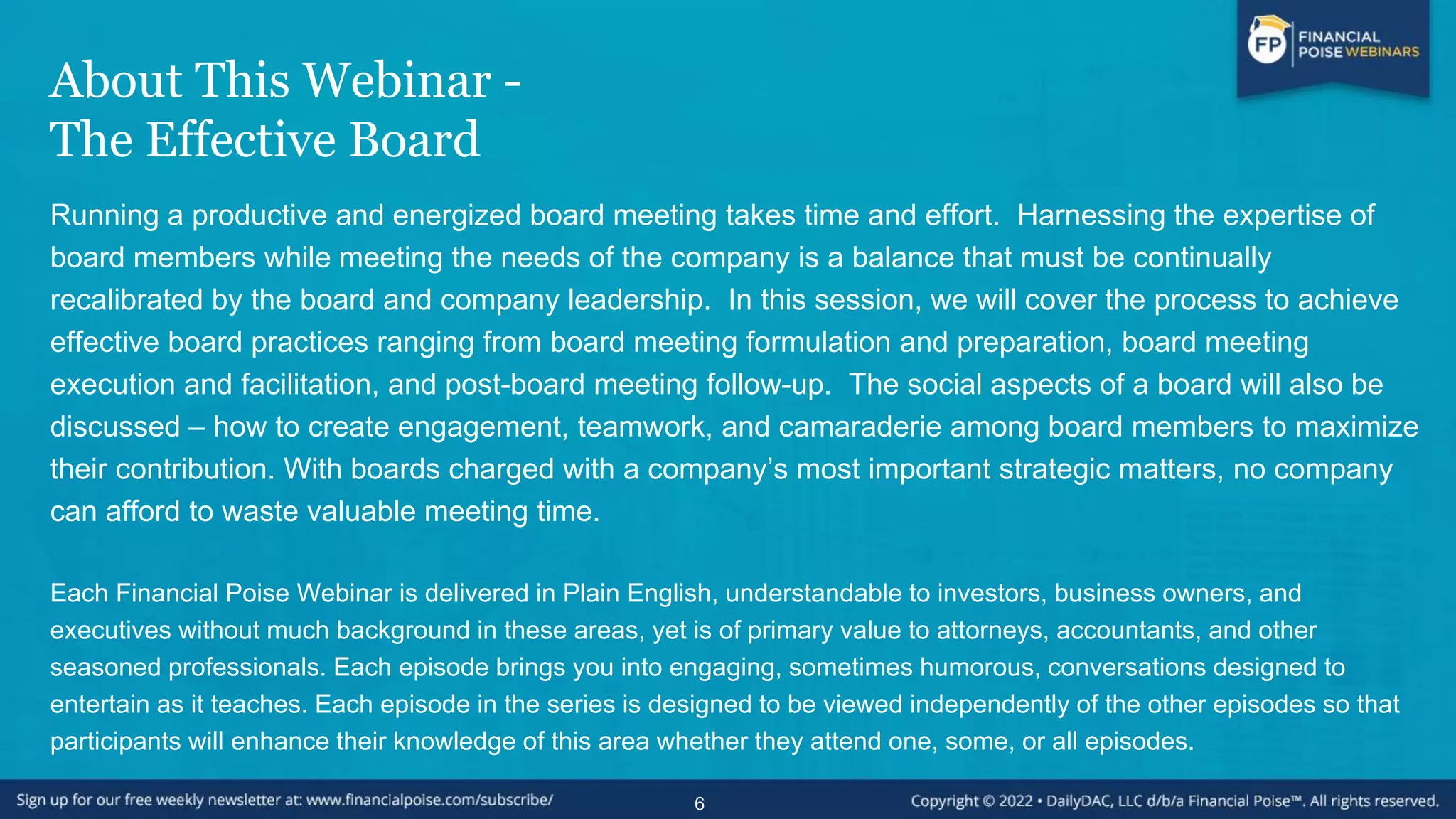 FP FINANCIAL POISE WEBINARS

About This Webinar - The Effective Board

Running a productive and energized board meeting takes time and effort. Harnessing the expertise of board members while meeting the needs of the company is a balance that must be continually recalibrated by the board and company leadership. In this session, we will cover the process to achieve effective board practices ranging from board meeting formulation and preparation, board meeting execution and facilitation, and post-board meeting follow-up. The social aspects of a board will also be discussed – how to create engagement, teamwork, and camaraderie among board members to maximize their contribution. With boards charged with a company's most important strategic matters, no company can afford to waste valuable meeting time.

Each Financial Poise Webinar is delivered in Plain English, understandable to investors, business owners, and executives without much background in these areas, yet is of primary value to attorneys, accountants, and other seasoned professionals. Each episode brings you into engaging, sometimes humorous, conversations designed to entertain as it teaches. Each episode in the series is designed to be viewed independently of the other episodes so that participants will enhance their knowledge of this area whether they attend one, some, or all episodes.

Sign up for our free weekly newsletter at: www.financialpoise.com/subscribe/

6

Copyright © 2022 • DailyDAC, LLC d/b/a Financial Poise™. All rights reserved.